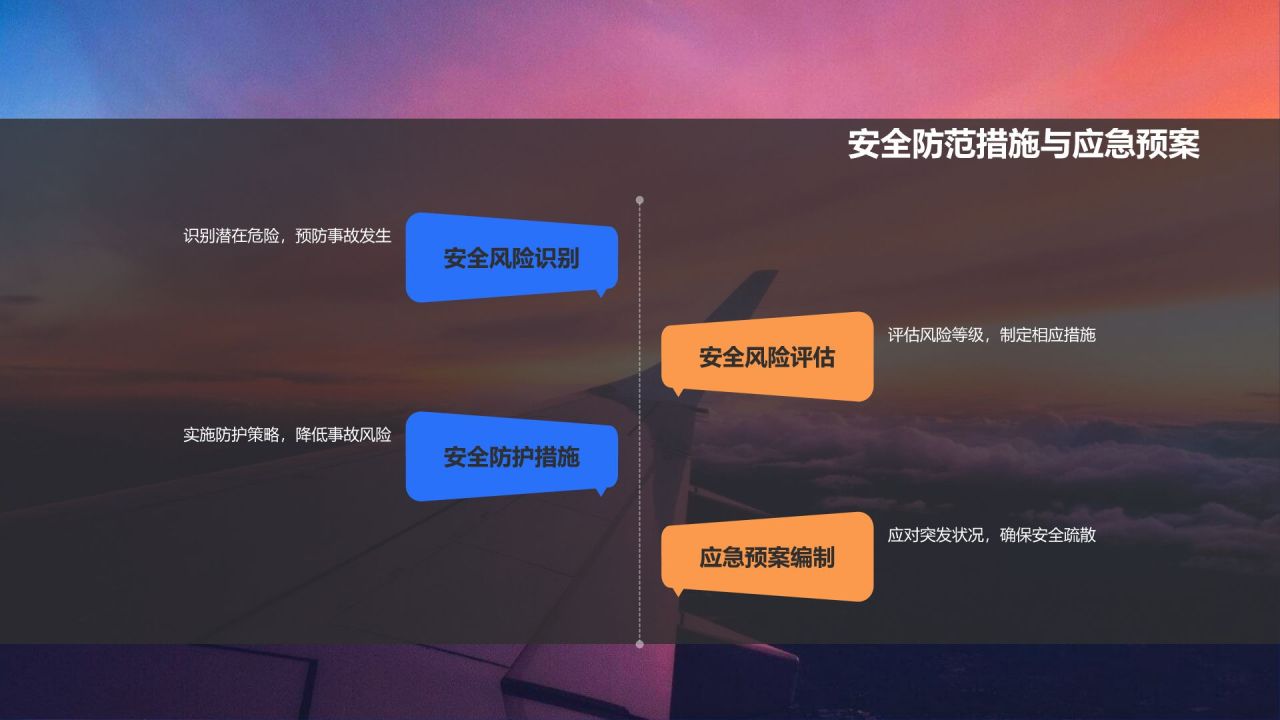 安全防范措施与应急预案

识别潜在危险，预防事故发生

安全风险识别

安全风险评估

评估风险等级，制定相应措施

实施防护策略，降低事故风险

安全防护措施

应急预案编制

应对突发状况，确保安全疏散